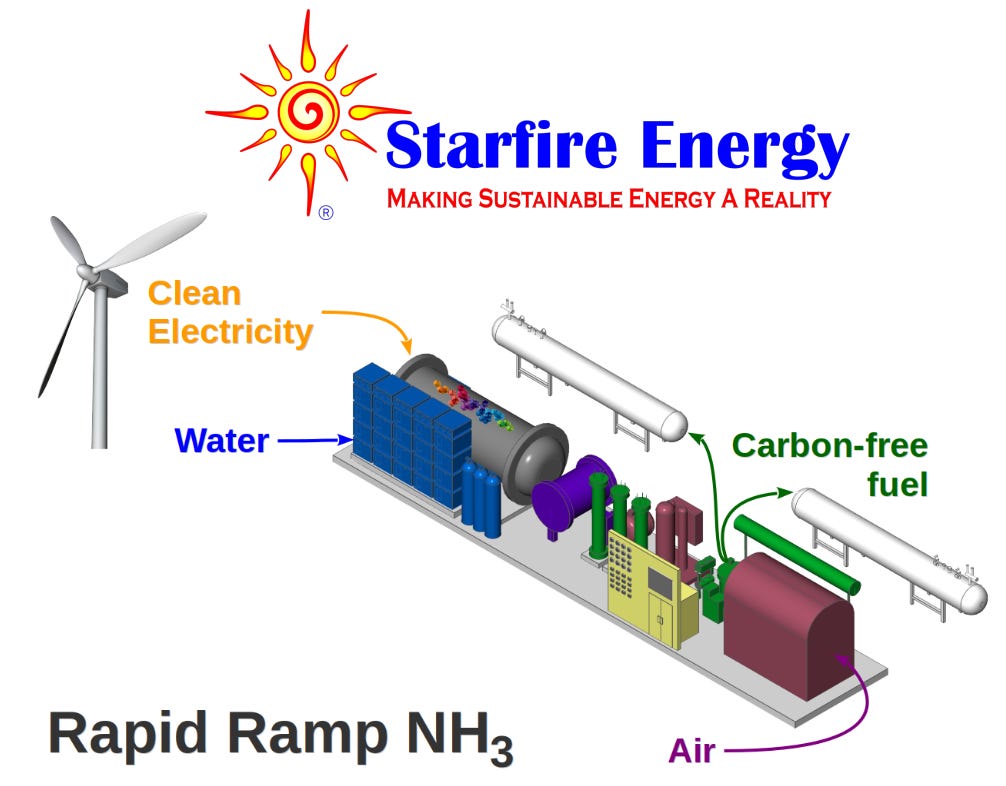 ®

Starfire Energy

MAKING SUSTAINABLE ENERGY A REALITY

Clean Electricity

Water

Carbon-free fuel

Rapid Ramp $NH_3$

Air